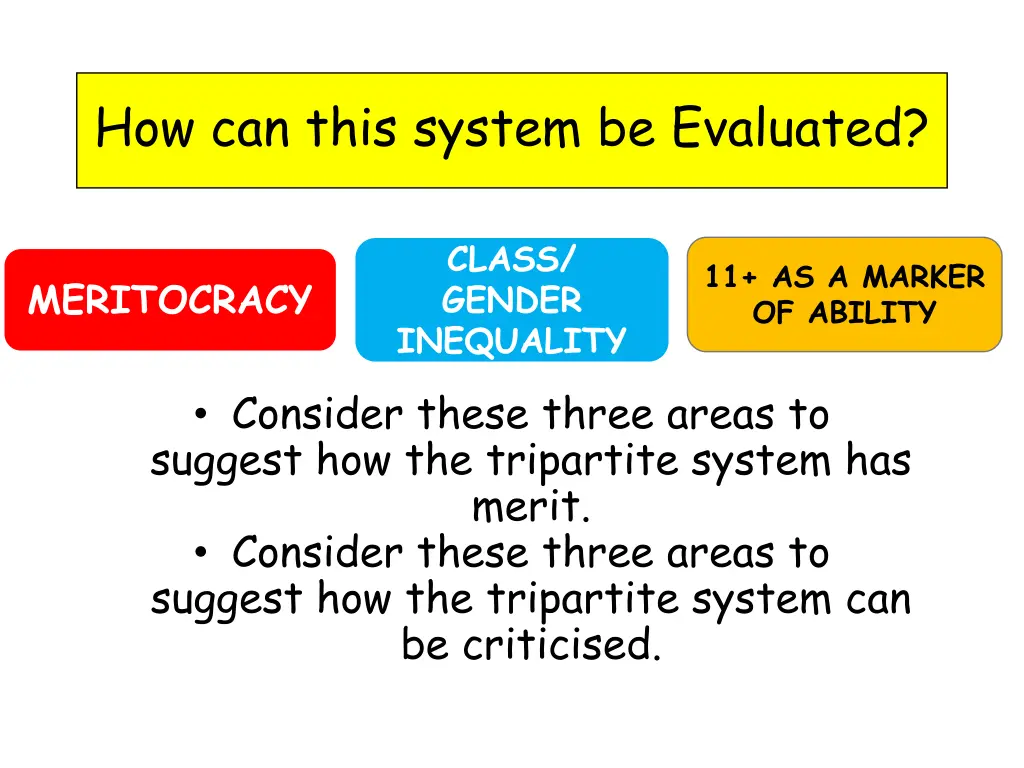 How can this system be Evaluated?

MERITOCRACY

CLASS/ GENDER INEQUALITY

11+ AS A MARKER OF ABILITY

• Consider these three areas to suggest how the tripartite system has merit.
• Consider these three areas to suggest how the tripartite system can be criticised.